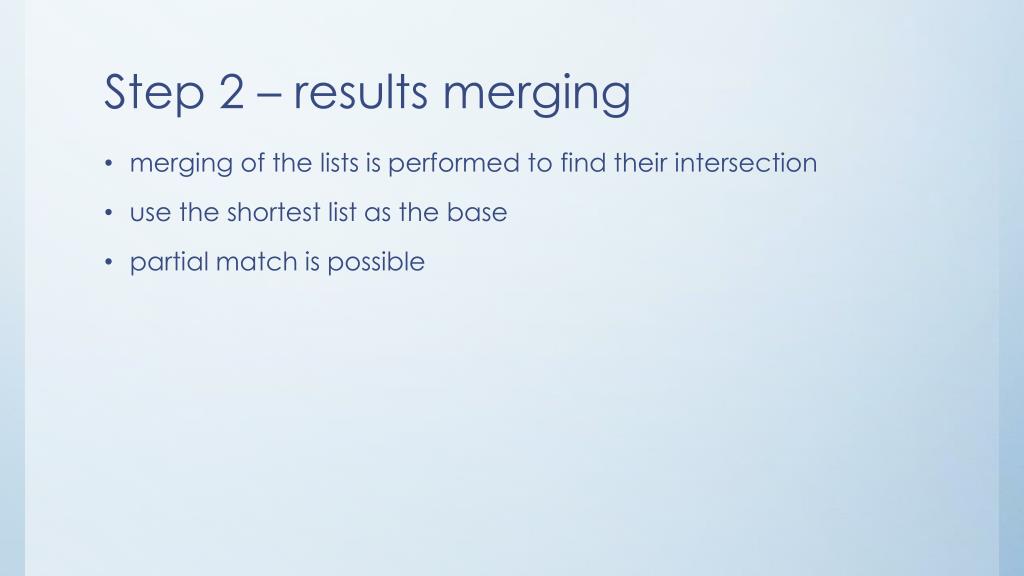 Step 2 – results merging

• merging of the lists is performed to find their intersection
• use the shortest list as the base
• partial match is possible